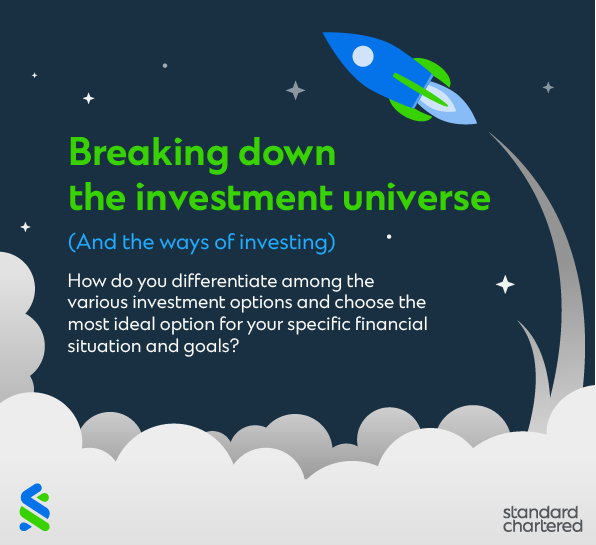 Breaking down the investment universe

(And the ways of investing)

How do you differentiate among the various investment options and choose the most ideal option for your specific financial situation and goals?

standard chartered